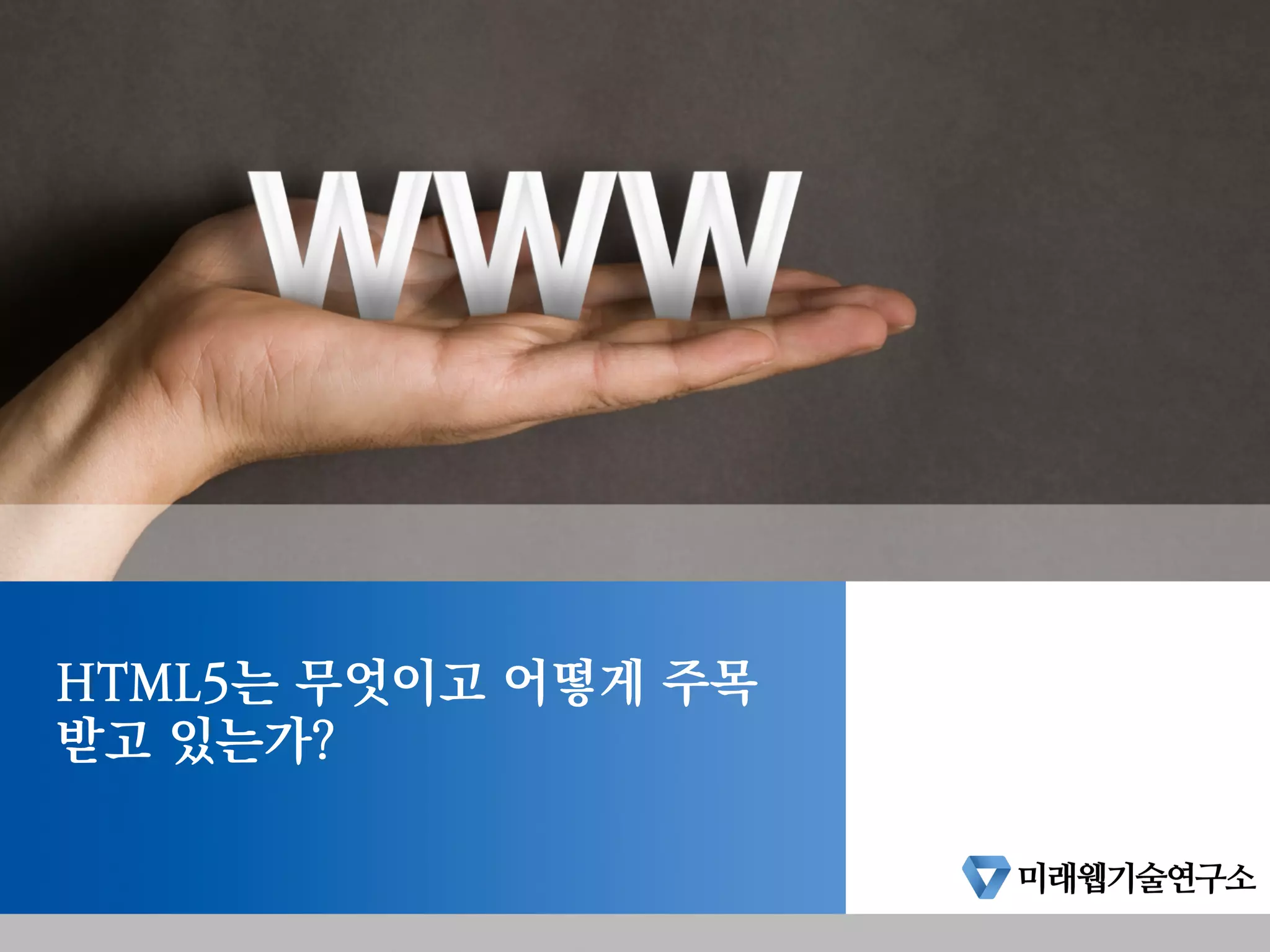 WWW

HTML5는 무엇이고 어떻게 주목 받고 있는가?

미래웹기술연구소